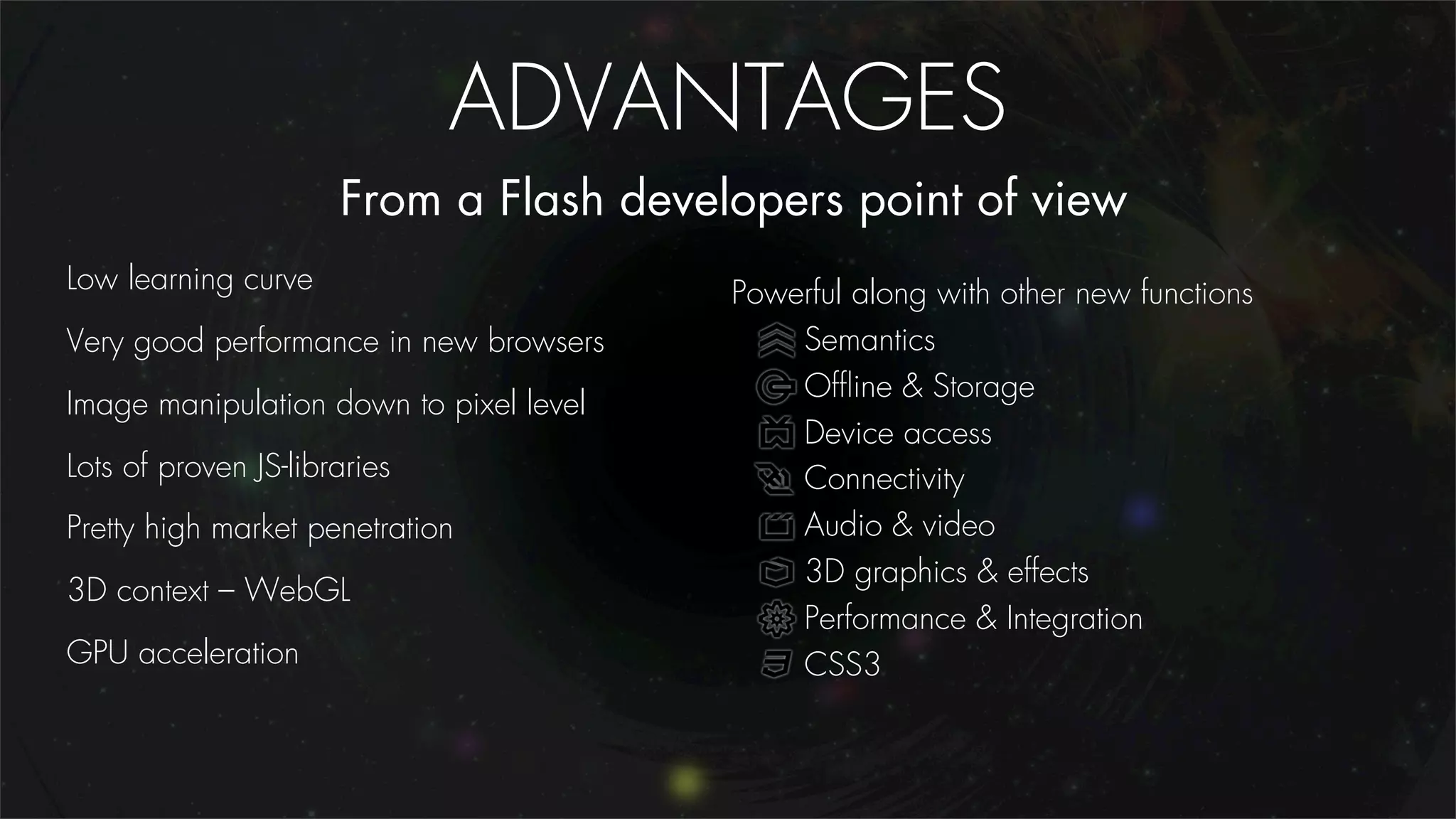 ADVANTAGES

From a Flash developers point of view

Low learning curve

Very good performance in new browsers

Image manipulation down to pixel level

Lots of proven JS-libraries

Pretty high market penetration

3D context – WebGL

GPU acceleration

Powerful along with other new functions

Semantics

Offline & Storage

Device access

Connectivity

Audio & video

3D graphics & effects

Performance & Integration

CSS3